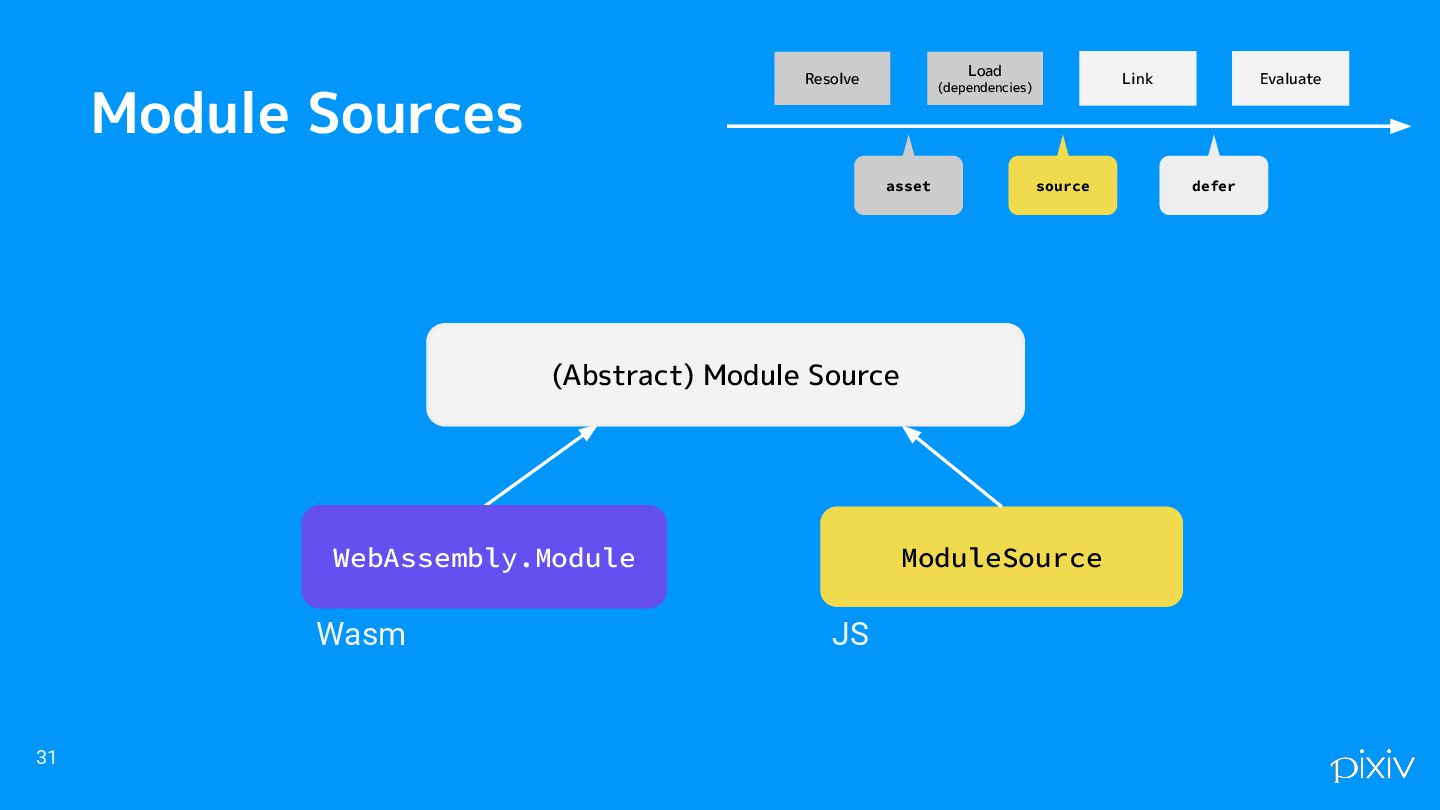 Module Sources

Resolve

Load
(dependencies)

Link

Evaluate

asset

source

defer

(Abstract) Module Source

WebAssembly.Module

Wasm

ModuleSource

JS

31

pixiv